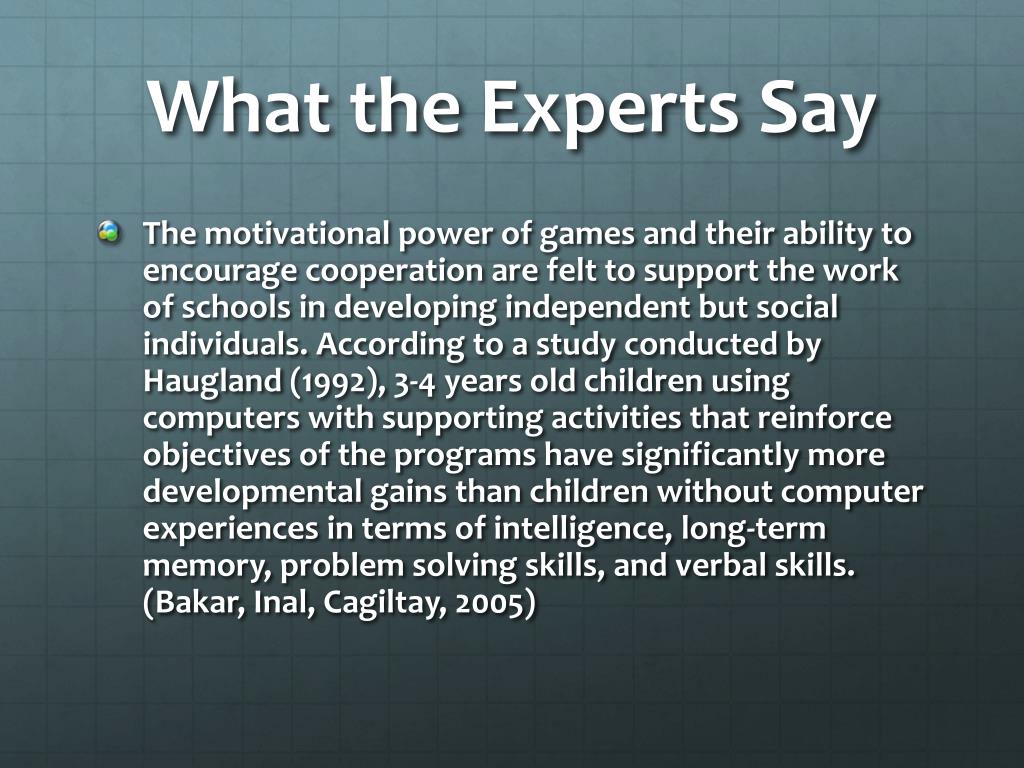 What the Experts Say

The motivational power of games and their ability to encourage cooperation are felt to support the work of schools in developing independent but social individuals. According to a study conducted by Haugland (1992), 3-4 years old children using computers with supporting activities that reinforce objectives of the programs have significantly more developmental gains than children without computer experiences in terms of intelligence, long-term memory, problem solving skills, and verbal skills. (Bakar, Inal, Cagiltay, 2005)